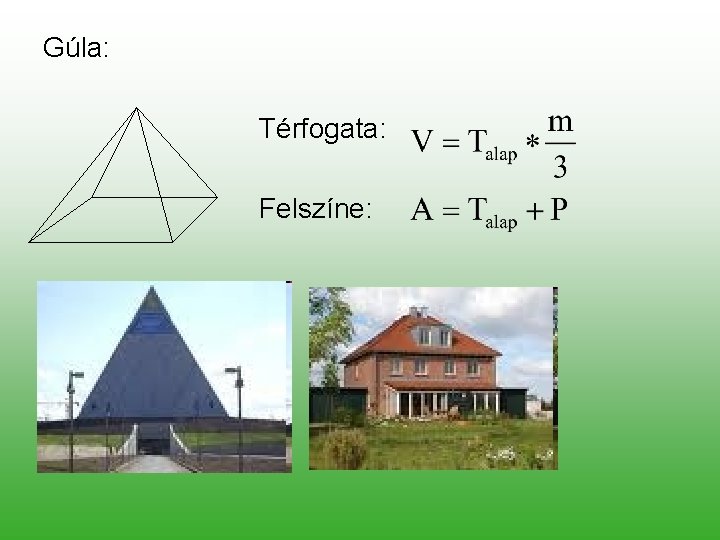 Gúla:

Térfogata: $V = T_{alap} * \frac{m}{3}$

Felszíne: $A = T_{alap} + P$